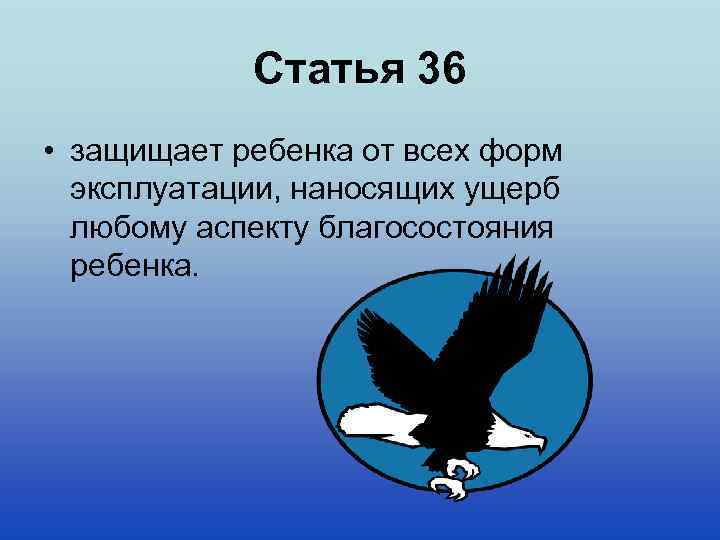 Статья 36

• защищает ребенка от всех форм эксплуатации, наносящих ущерб любому аспекту благосостояния ребенка.